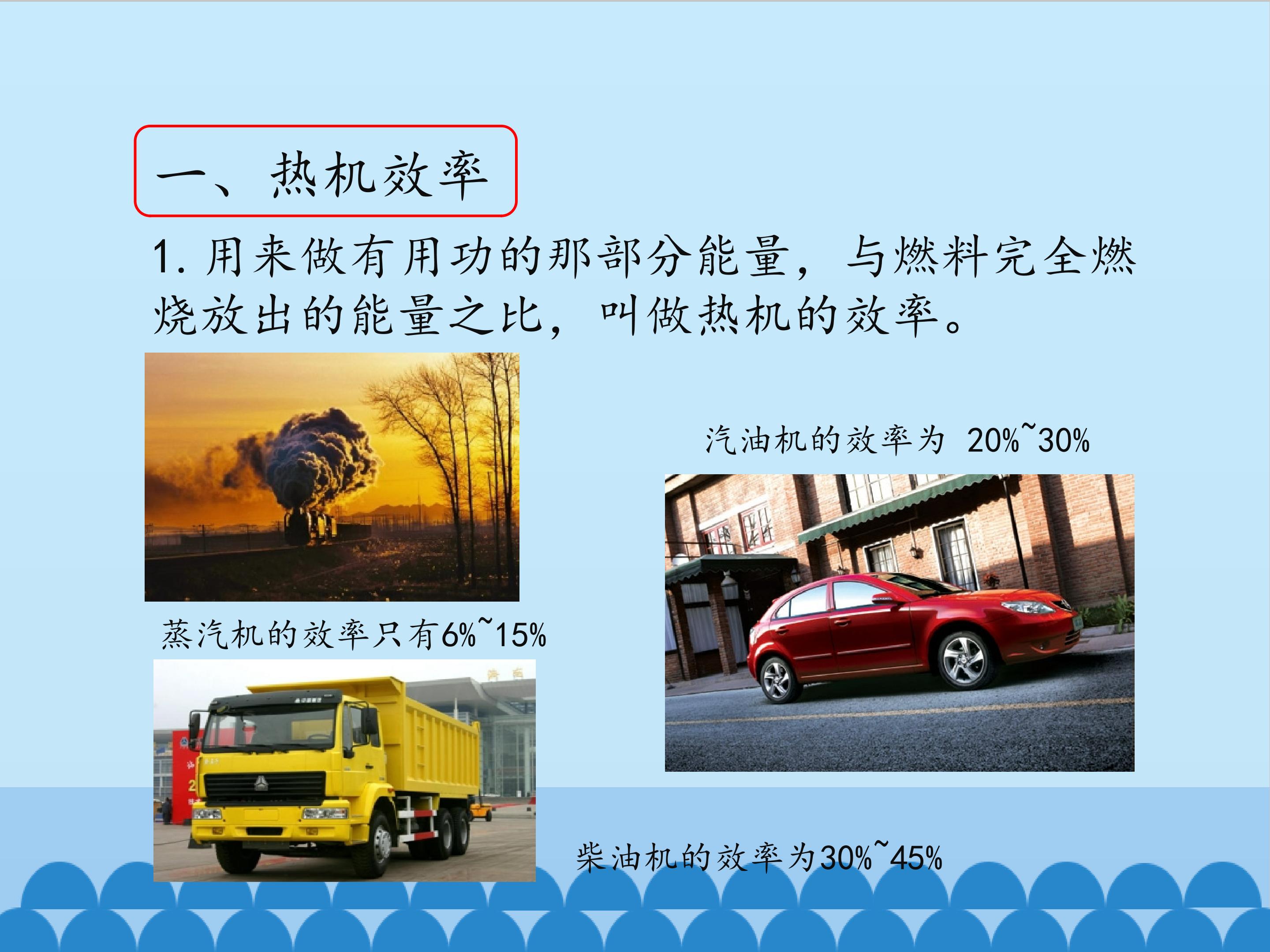 一、热机效率

1. 用来做有用功的那部分能量，与燃料完全燃烧放出的能量之比，叫做热机的效率。

汽油机的效率为 20%~30%

蒸汽机的效率只有6%~15%

柴油机的效率为30%~45%